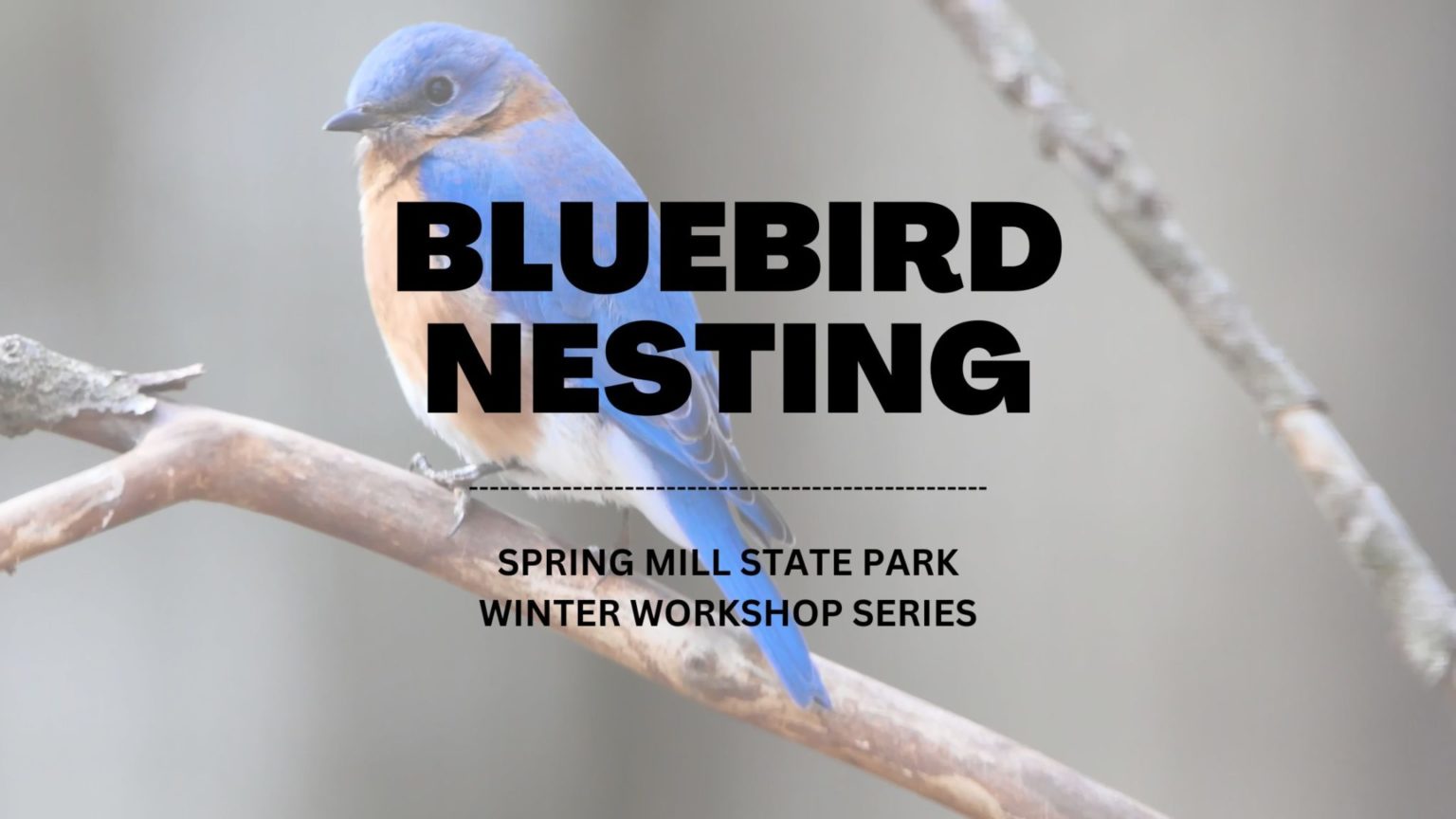 BLUEBIRD NESTING

SPRING MILL STATE PARK
WINTER WORKSHOP SERIES